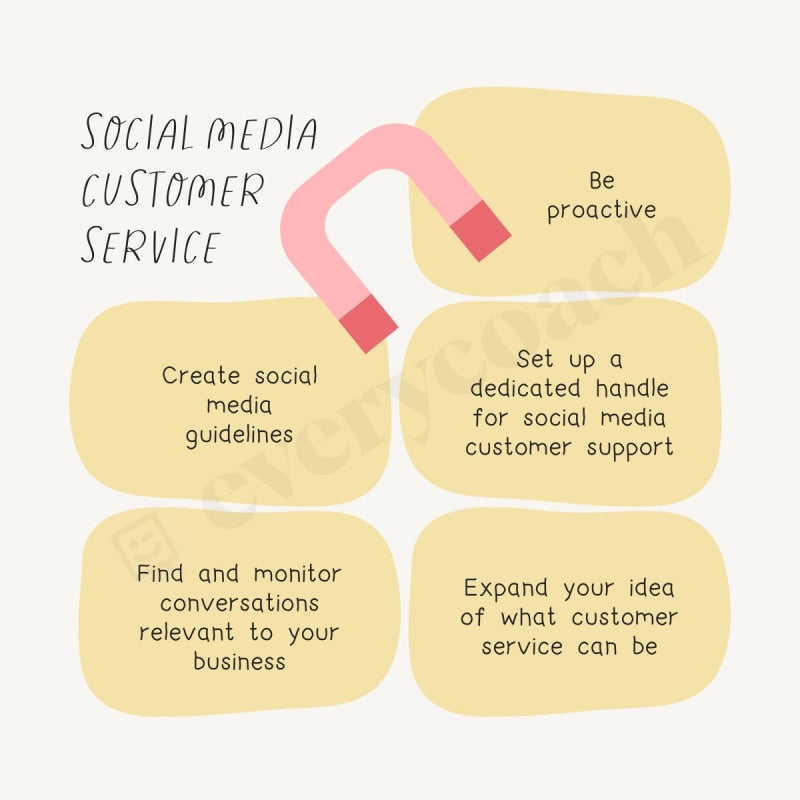 SOCIAL MEDIA CUSTOMER SERVICE

Be proactive

Create social media guidelines

Set up a dedicated handle for social media customer support

Find and monitor conversations relevant to your business

Expand your idea of what customer service can be

everycoach